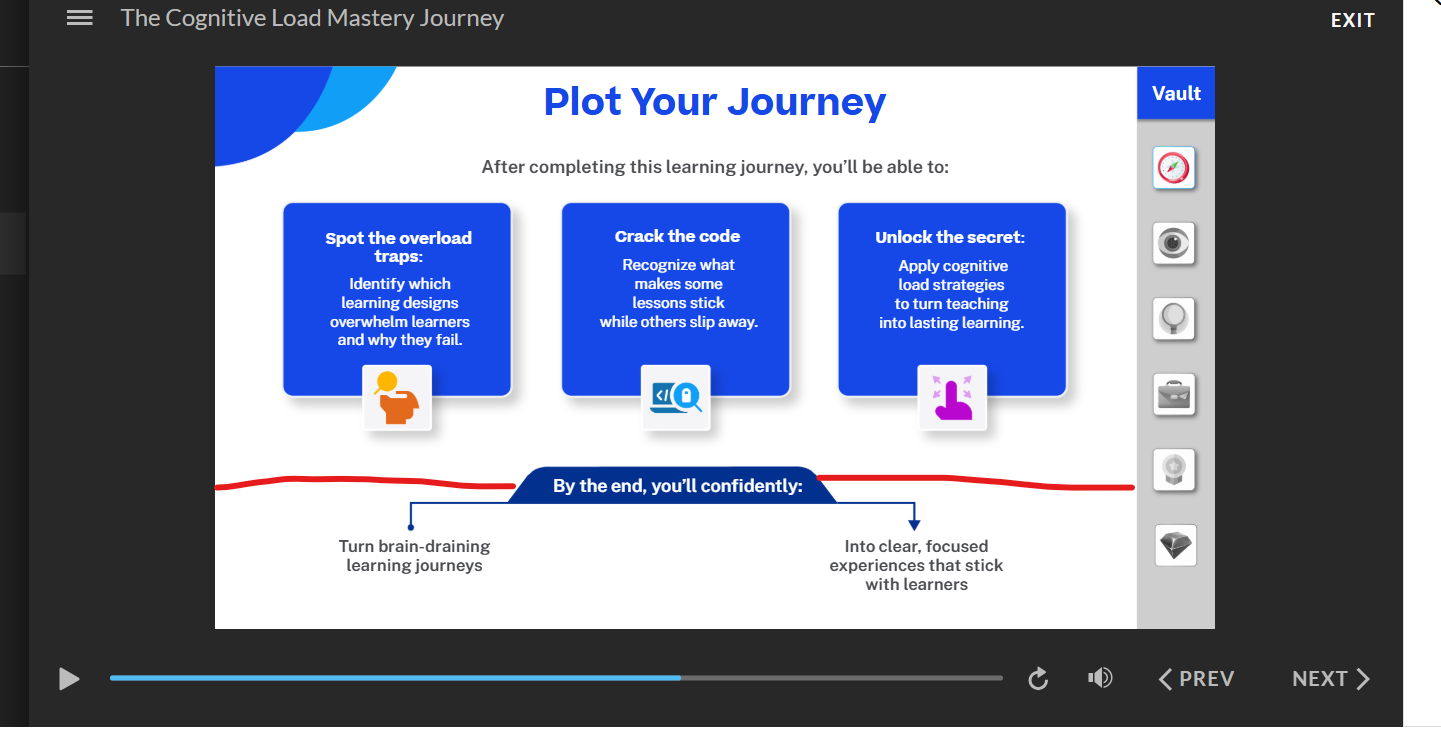 The Cognitive Load Mastery Journey

EXIT

Plot Your Journey

Vault

After completing this learning journey, you'll be able to:

Spot the overload traps:
Identify which learning designs overwhelm learners and why they fail.

Crack the code
Recognize what makes some lessons stick while others slip away.

Unlock the secret:
Apply cognitive load strategies to turn teaching into lasting learning.

By the end, you'll confidently:

Turn brain-draining learning journeys

Into clear, focused experiences that stick with learners

PREV

NEXT